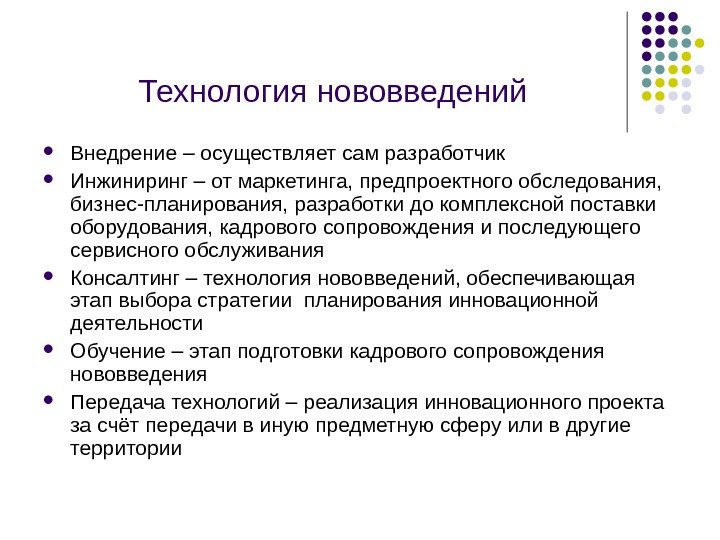 Технология нововведений

- Внедрение – осуществляет сам разработчик
- Инжиниринг – от маркетинга, предпроектного обследования, бизнес-планирования, разработки до комплексной поставки оборудования, кадрового сопровождения и последующего сервисного обслуживания
- Консалтинг – технология нововведений, обеспечивающая этап выбора стратегии  планирования инновационной деятельности
- Обучение – этап подготовки кадрового сопровождения нововведения
- Передача технологий – реализация инновационного проекта за счёт передачи в иную предметную сферу или в другие территории